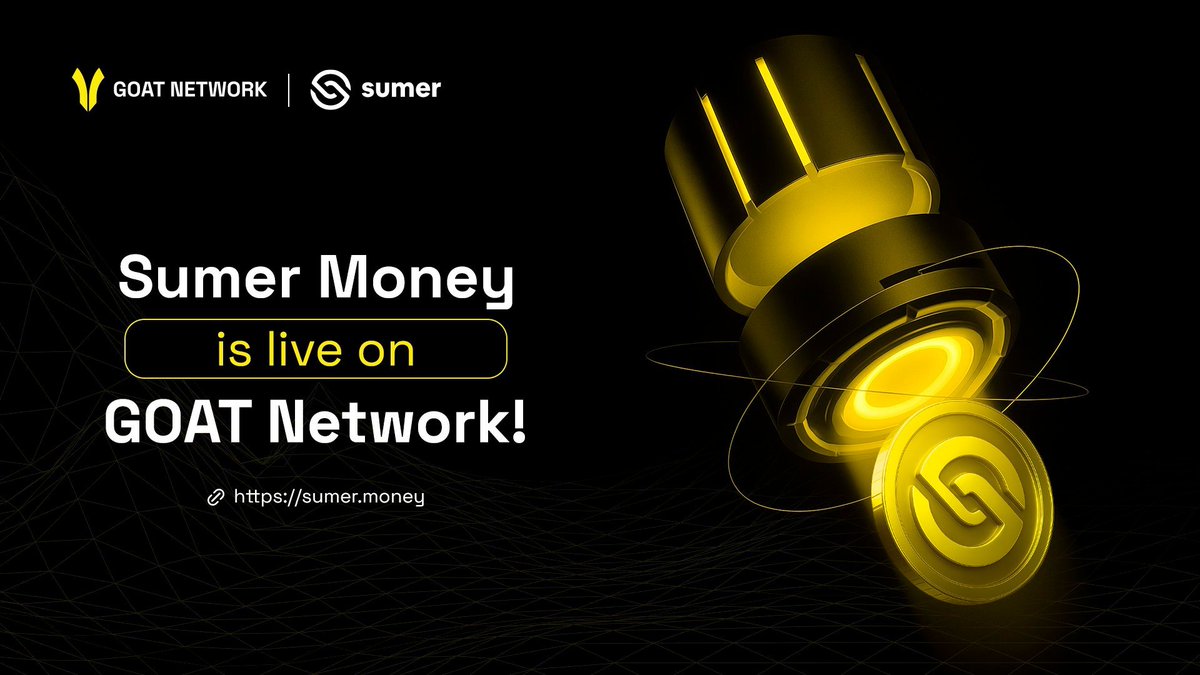 GOAT NETWORK | sumer

Sumer Money
is live on
GOAT Network!

https://sumer.money